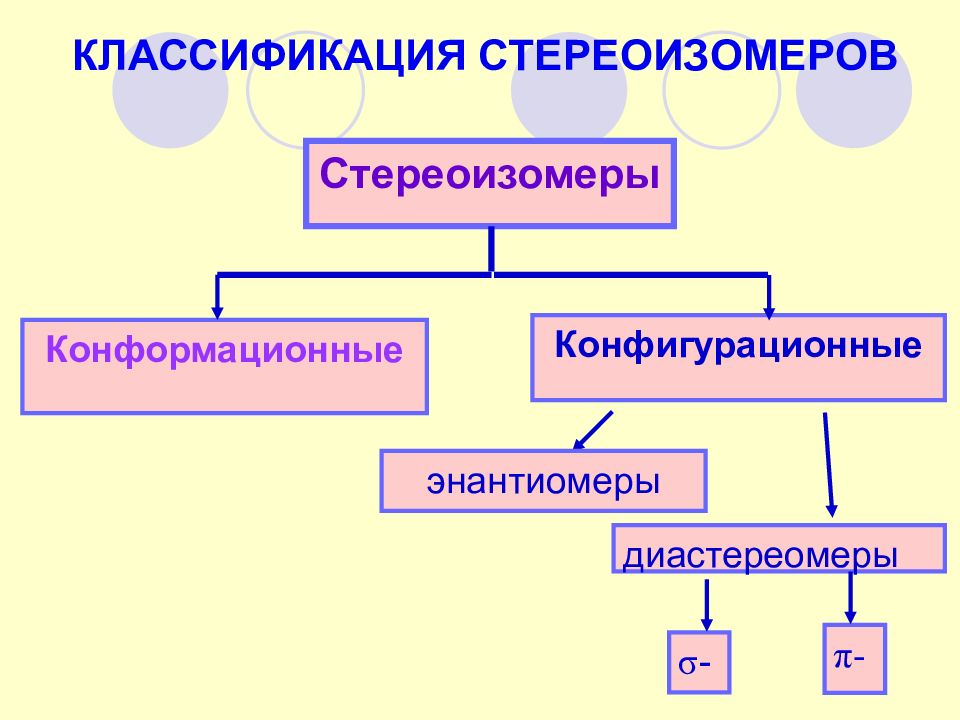 КЛАССИФИКАЦИЯ СТЕРЕОИЗОМЕРОВ

Стереоизомеры

Конформационные

Конфигурационные

энантиомеры

диастереомеры

$\sigma$-

$\pi$-